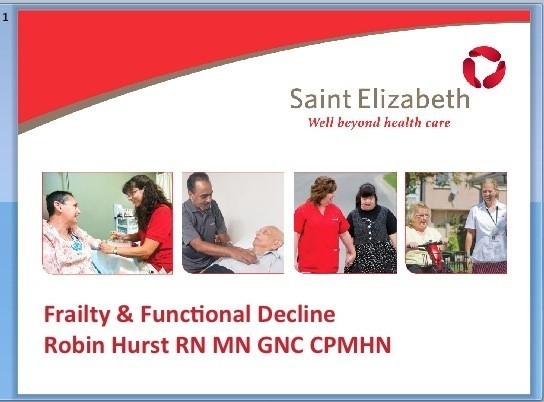 1

Saint Elizabeth
Well beyond health care

Frailty & Functional Decline
Robin Hurst RN MN GNC CPMHN